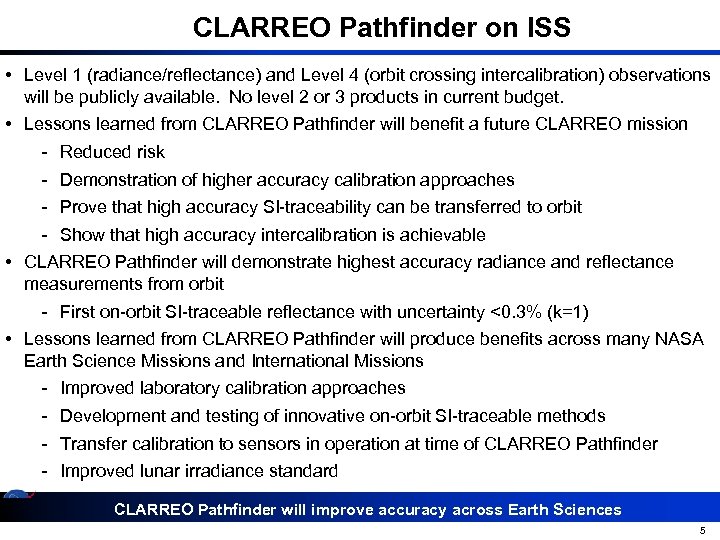 CLARREO Pathfinder on ISS

• Level 1 (radiance/reflectance) and Level 4 (orbit crossing intercalibration) observations will be publicly available. No level 2 or 3 products in current budget.
• Lessons learned from CLARREO Pathfinder will benefit a future CLARREO mission
- Reduced risk
- Demonstration of higher accuracy calibration approaches
- Prove that high accuracy SI-traceability can be transferred to orbit
- Show that high accuracy intercalibration is achievable
• CLARREO Pathfinder will demonstrate highest accuracy radiance and reflectance measurements from orbit
- First on-orbit SI-traceable reflectance with uncertainty <0.3% (k=1)
• Lessons learned from CLARREO Pathfinder will produce benefits across many NASA Earth Science Missions and International Missions
- Improved laboratory calibration approaches
- Development and testing of innovative on-orbit SI-traceable methods
- Transfer calibration to sensors in operation at time of CLARREO Pathfinder
- Improved lunar irradiance standard

CLARREO Pathfinder will improve accuracy across Earth Sciences

5